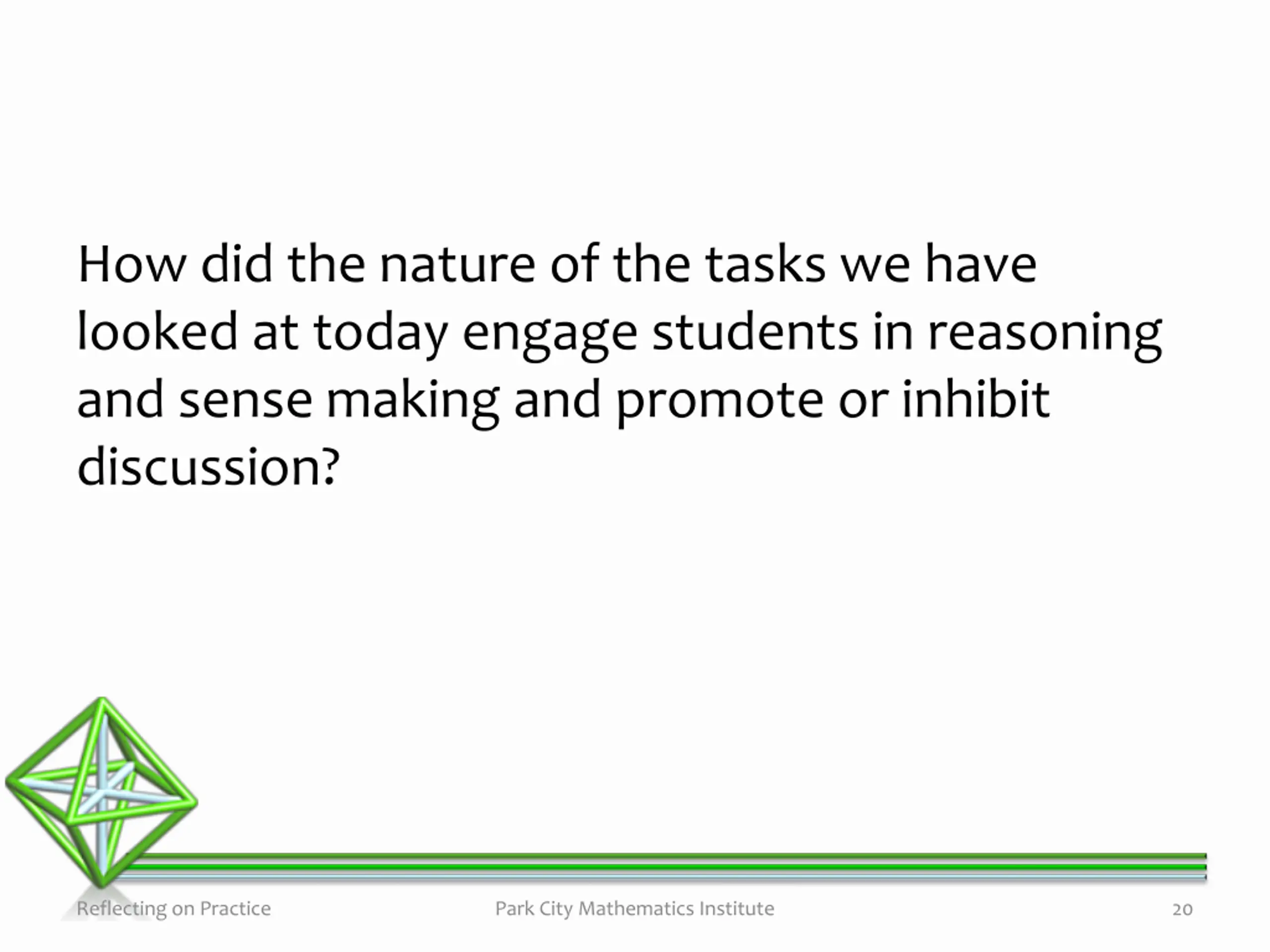 How did the nature of the tasks we have looked at today engage students in reasoning and sense making and promote or inhibit discussion?

Reflecting on Practice

Park City Mathematics Institute

20